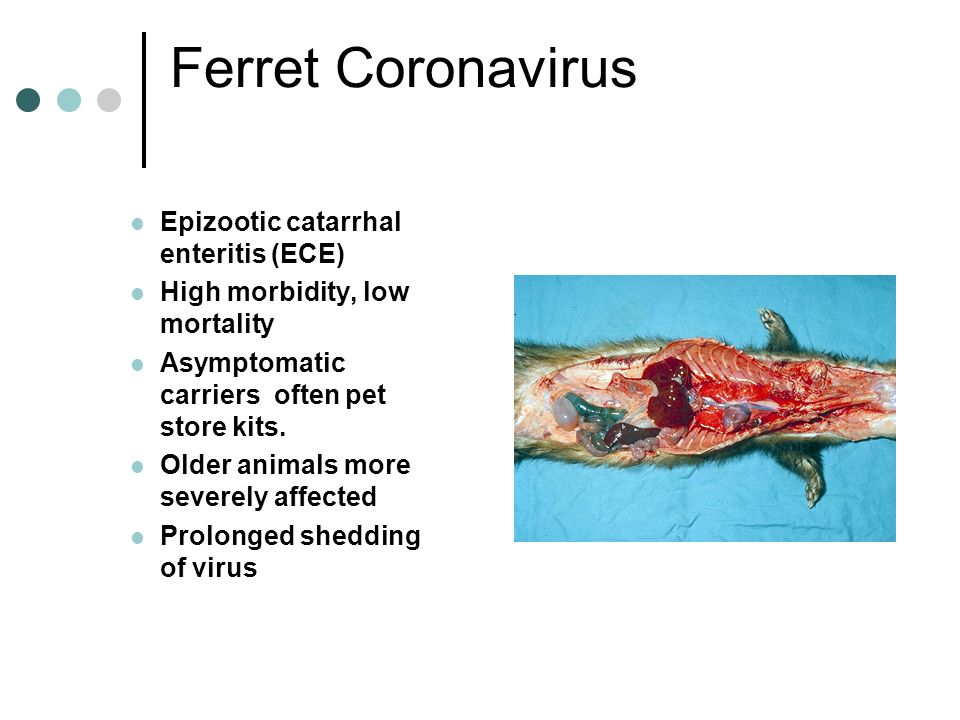 Ferret Coronavirus

- Epizootic catarrhal enteritis (ECE)
- High morbidity, low mortality
- Asymptomatic carriers  often pet store kits.
- Older animals more severely affected
- Prolonged shedding of virus